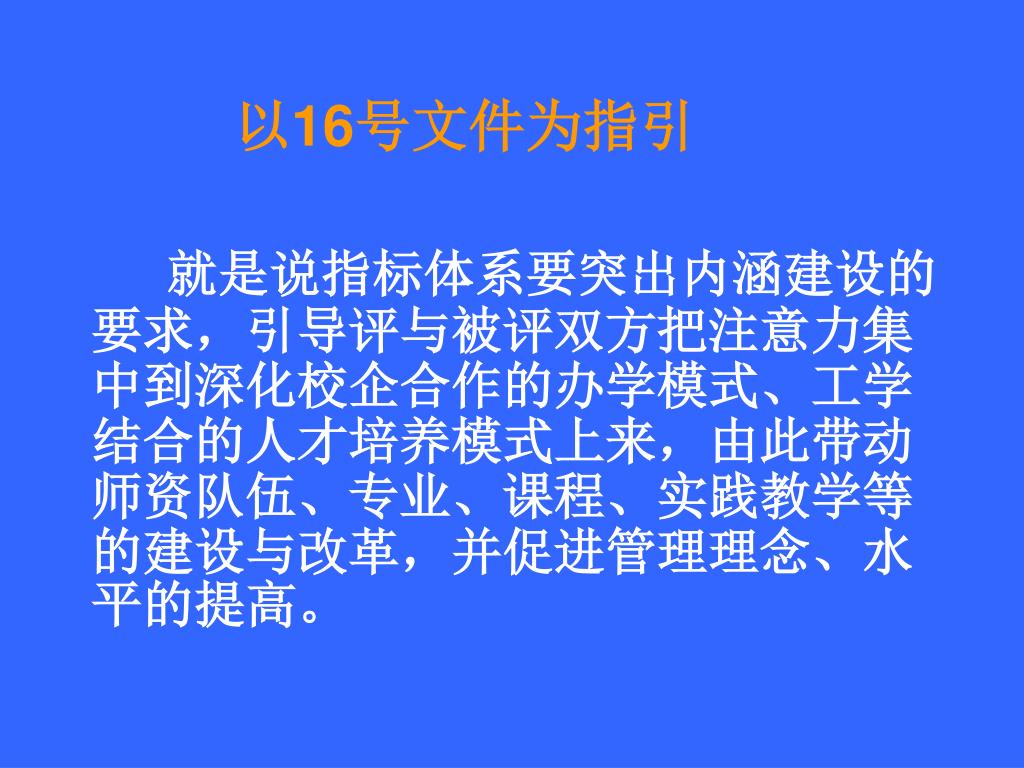 以16号文件为指引

就是说指标体系要突出内涵建设的要求，引导评与被评双方把注意力集中到深化校企合作的办学模式、工学结合的人才培养模式上来，由此带动师资队伍、专业、课程、实践教学等的建设与改革，并促进管理理念、水平的提高。